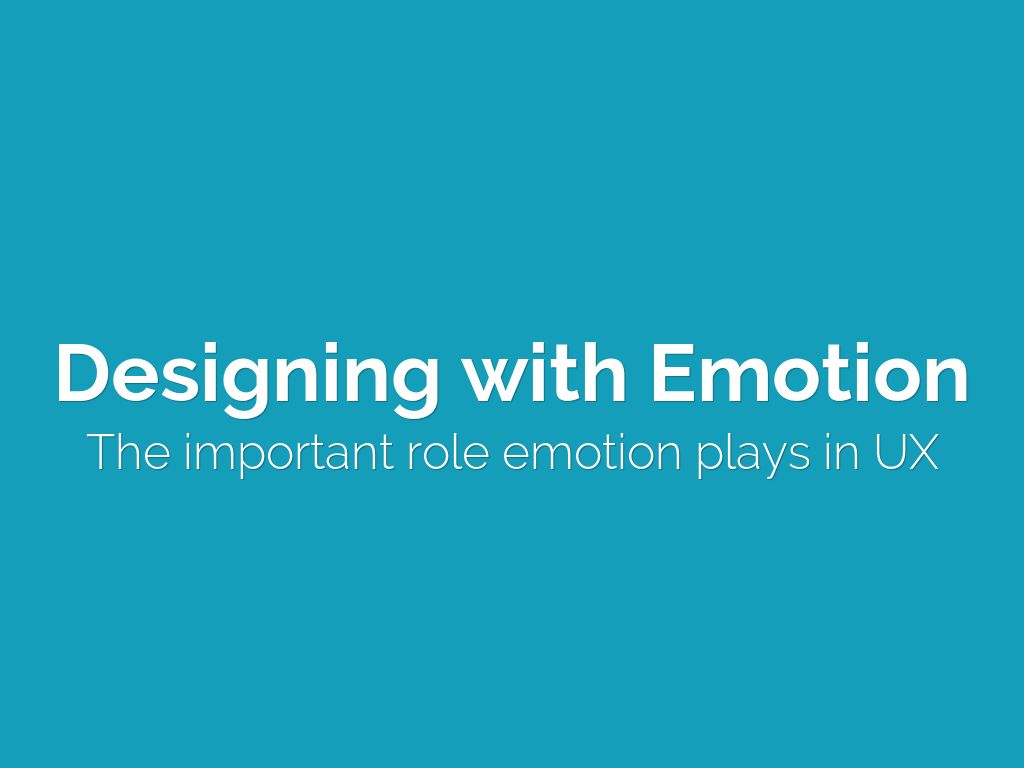 Designing with Emotion
The important role emotion plays in UX